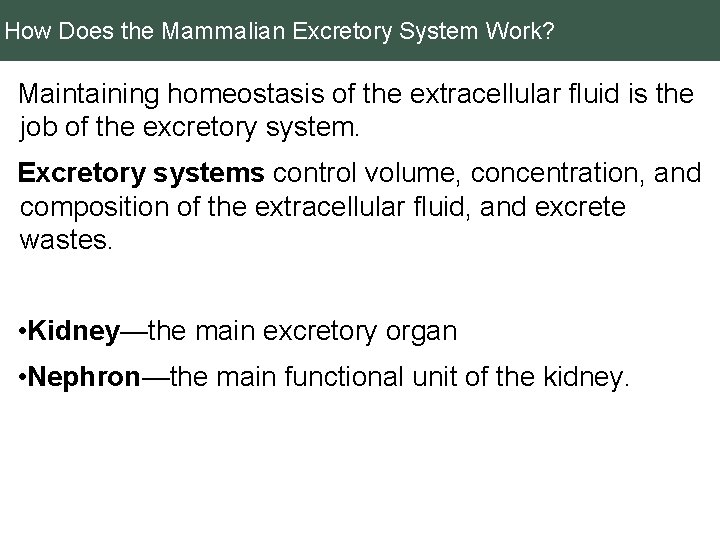 How Does the Mammalian Excretory System Work?

Maintaining homeostasis of the extracellular fluid is the job of the excretory system.

Excretory systems control volume, concentration, and composition of the extracellular fluid, and excrete wastes.

•Kidney—the main excretory organ

•Nephron—the main functional unit of the kidney.